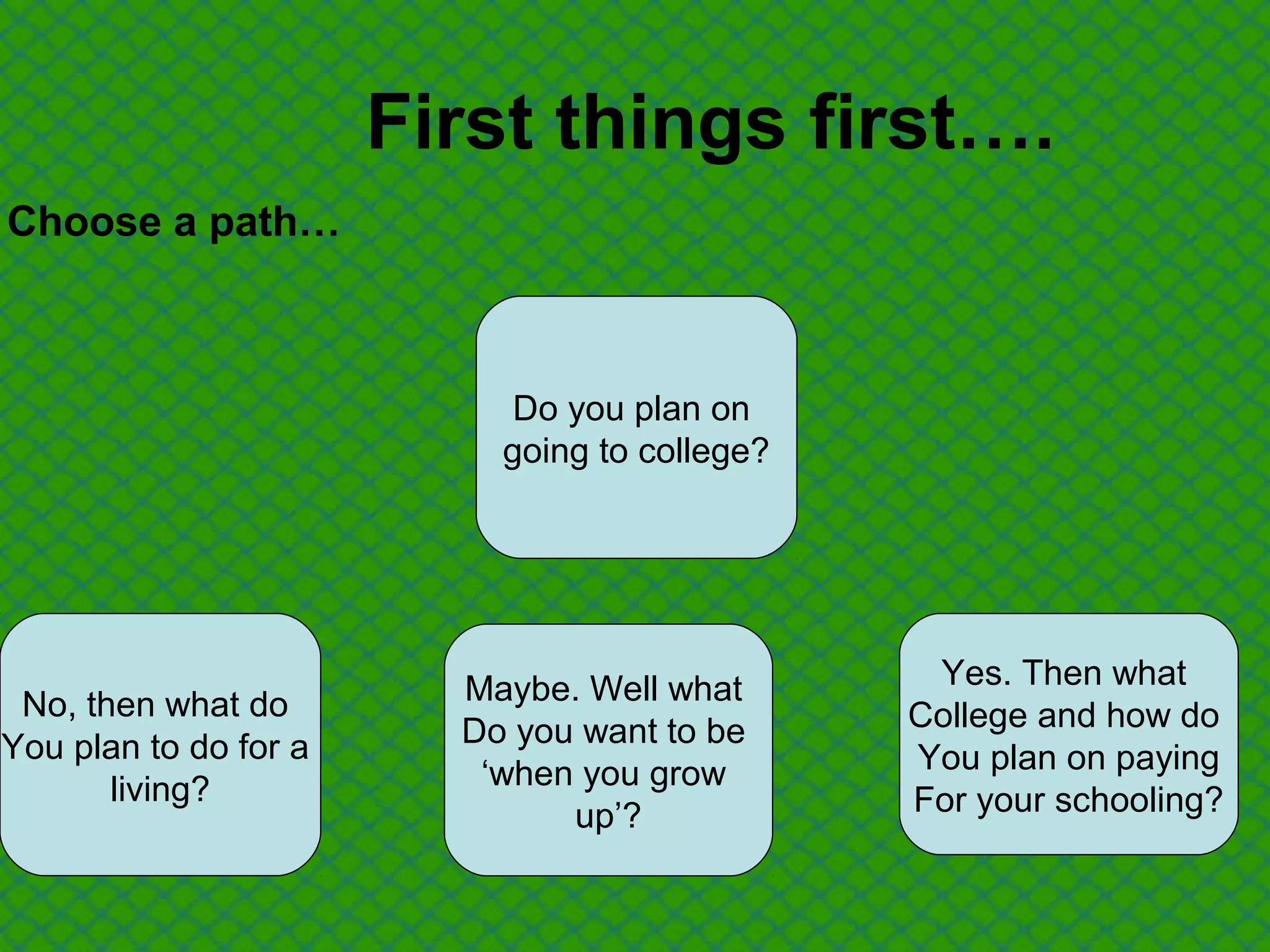 First things first….

Choose a path…

Do you plan on going to college?

No, then what do You plan to do for a living?

Maybe. Well what Do you want to be ‘when you grow up’?

Yes. Then what College and how do You plan on paying For your schooling?